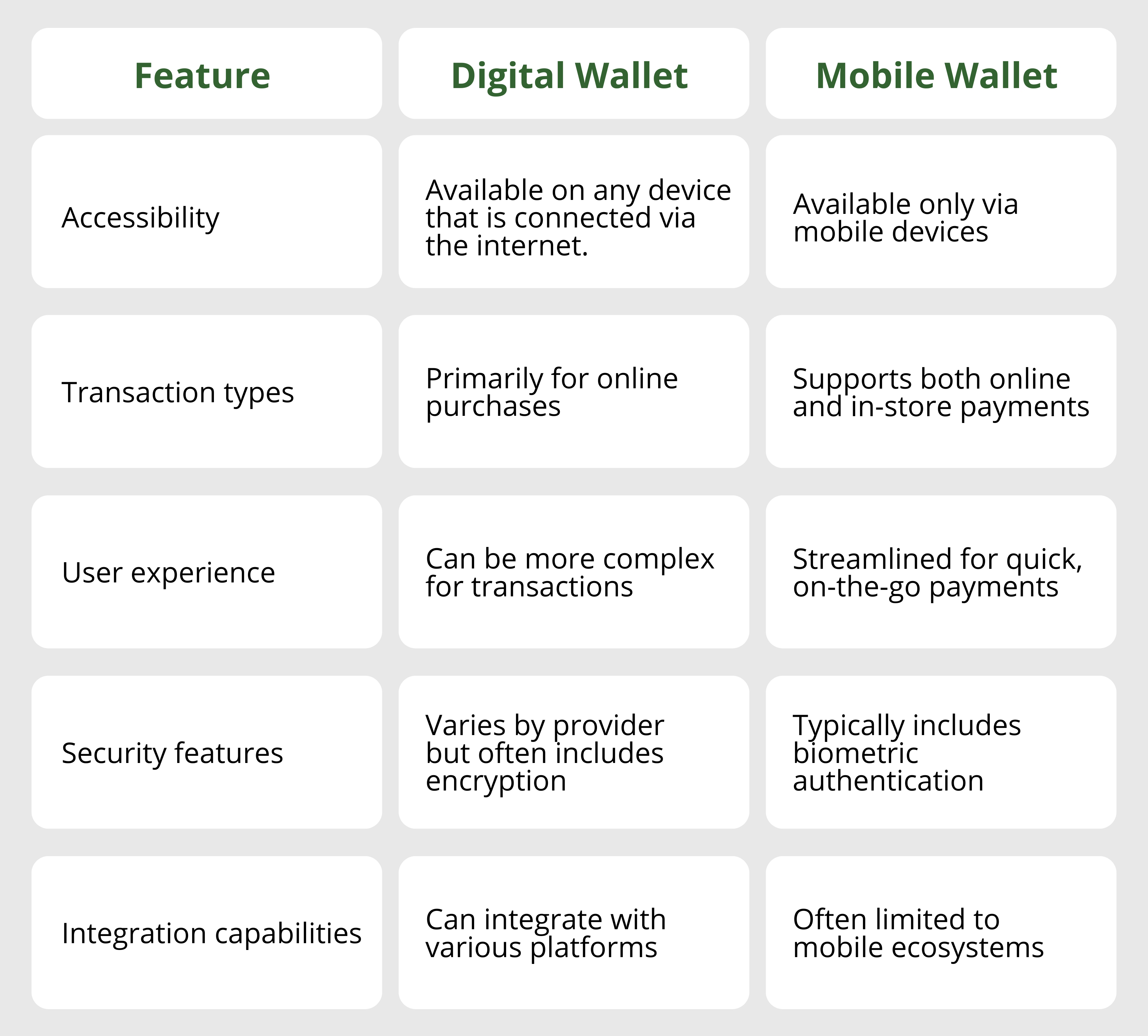 | Feature | Digital Wallet | Mobile Wallet |
|---|---|---|
| Accessibility | Available on any device that is connected via the internet. | Available only via mobile devices |
| Transaction types | Primarily for online purchases | Supports both online and in-store payments |
| User experience | Can be more complex for transactions | Streamlined for quick, on-the-go payments |
| Security features | Varies by provider but often includes encryption | Typically includes biometric authentication |
| Integration capabilities | Can integrate with various platforms | Often limited to mobile ecosystems |